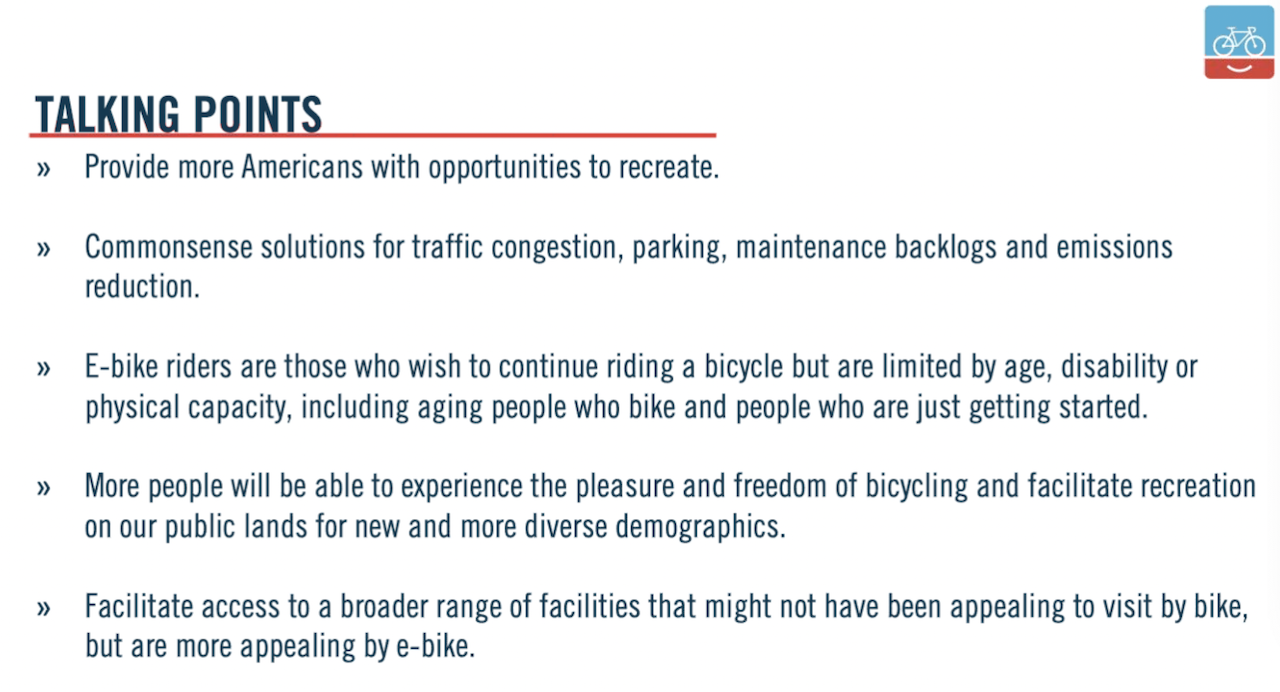 TALKING POINTS

» Provide more Americans with opportunities to recreate.

» Commonsense solutions for traffic congestion, parking, maintenance backlogs and emissions reduction.

» E-bike riders are those who wish to continue riding a bicycle but are limited by age, disability or physical capacity, including aging people who bike and people who are just getting started.

» More people will be able to experience the pleasure and freedom of bicycling and facilitate recreation on our public lands for new and more diverse demographics.

» Facilitate access to a broader range of facilities that might not have been appealing to visit by bike, but are more appealing by e-bike.